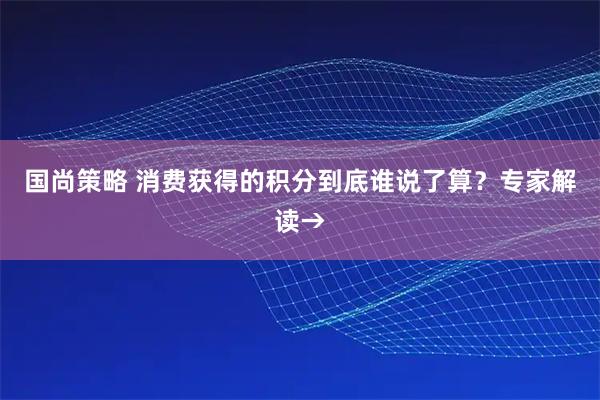 国尚策略 消费获得的积分到底谁说了算？专家解读→